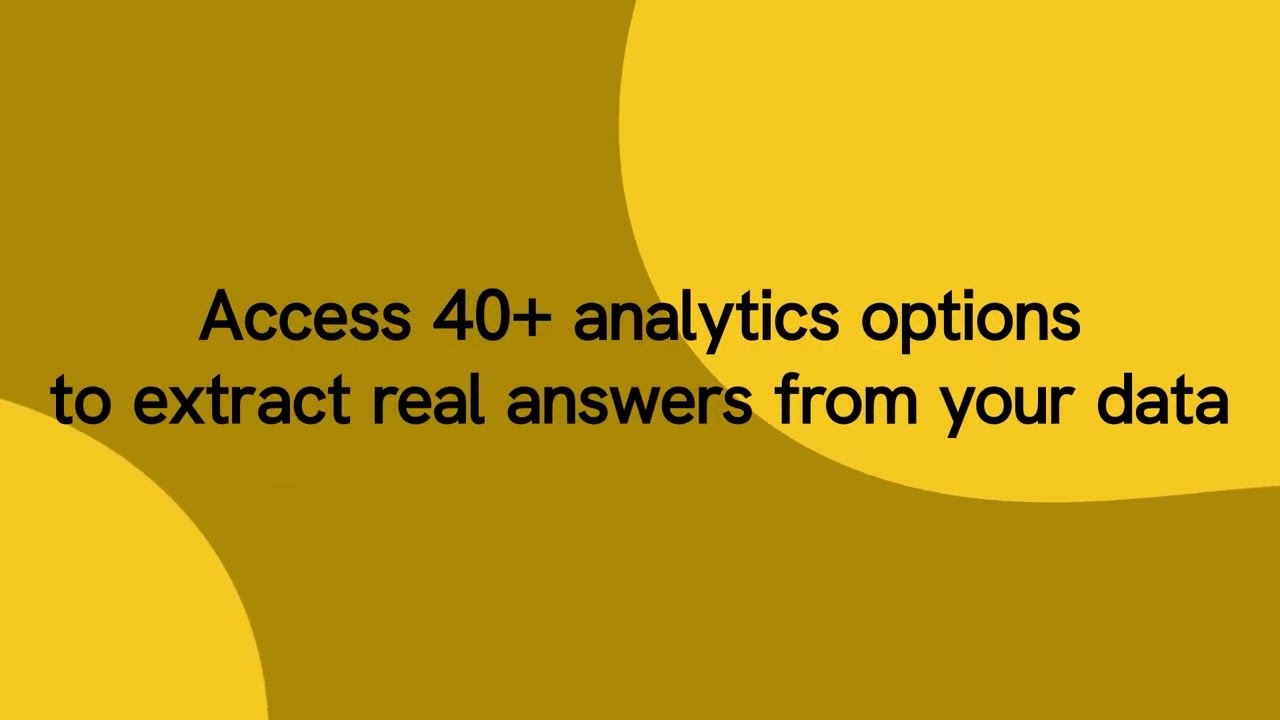 Access 40+ analytics options to extract real answers from your data